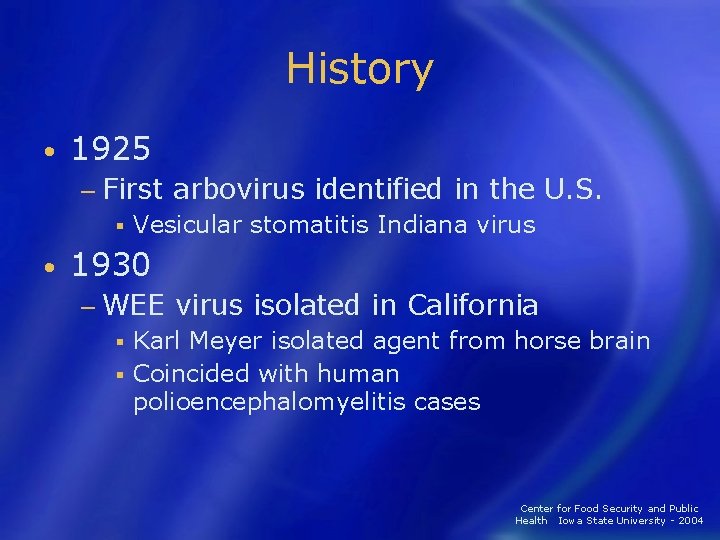 History

• 1925
– First arbovirus identified in the U.S.
▪ Vesicular stomatitis Indiana virus

• 1930
– WEE virus isolated in California
▪ Karl Meyer isolated agent from horse brain
▪ Coincided with human polioencephalomyelitis cases

Center for Food Security and Public Health Iowa State University - 2004